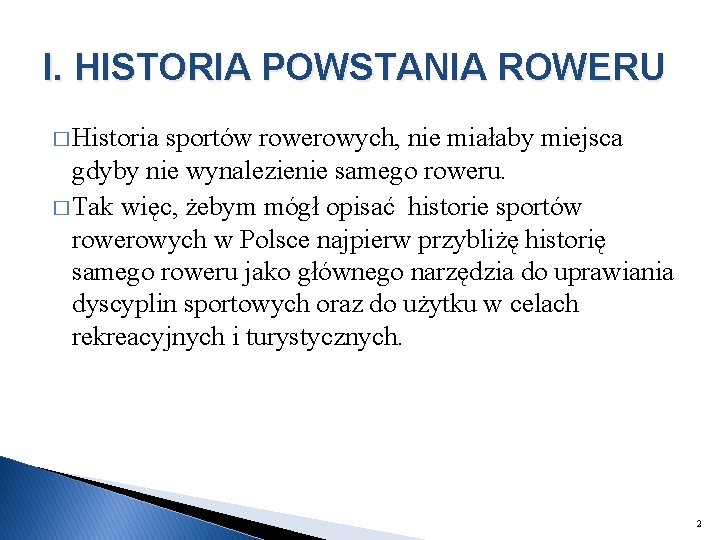 I. HISTORIA POWSTANIA ROWERU

□ Historia sportów rowerowych, nie miałaby miejsca gdyby nie wynalezienie samego roweru.

□ Tak więc, żebym mógł opisać historie sportów rowerowych w Polsce najpierw przybliżę historię samego roweru jako głównego narzędzia do uprawiania dyscyplin sportowych oraz do użytku w celach rekreacyjnych i turystycznych.

2